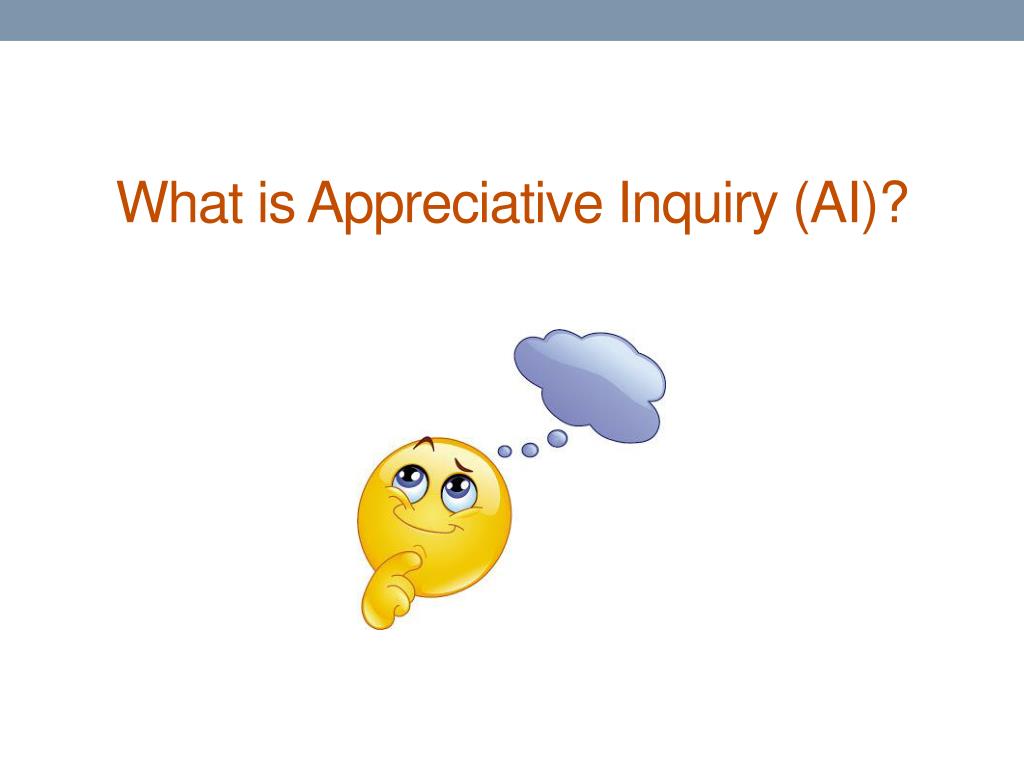 What is Appreciative Inquiry (AI)?